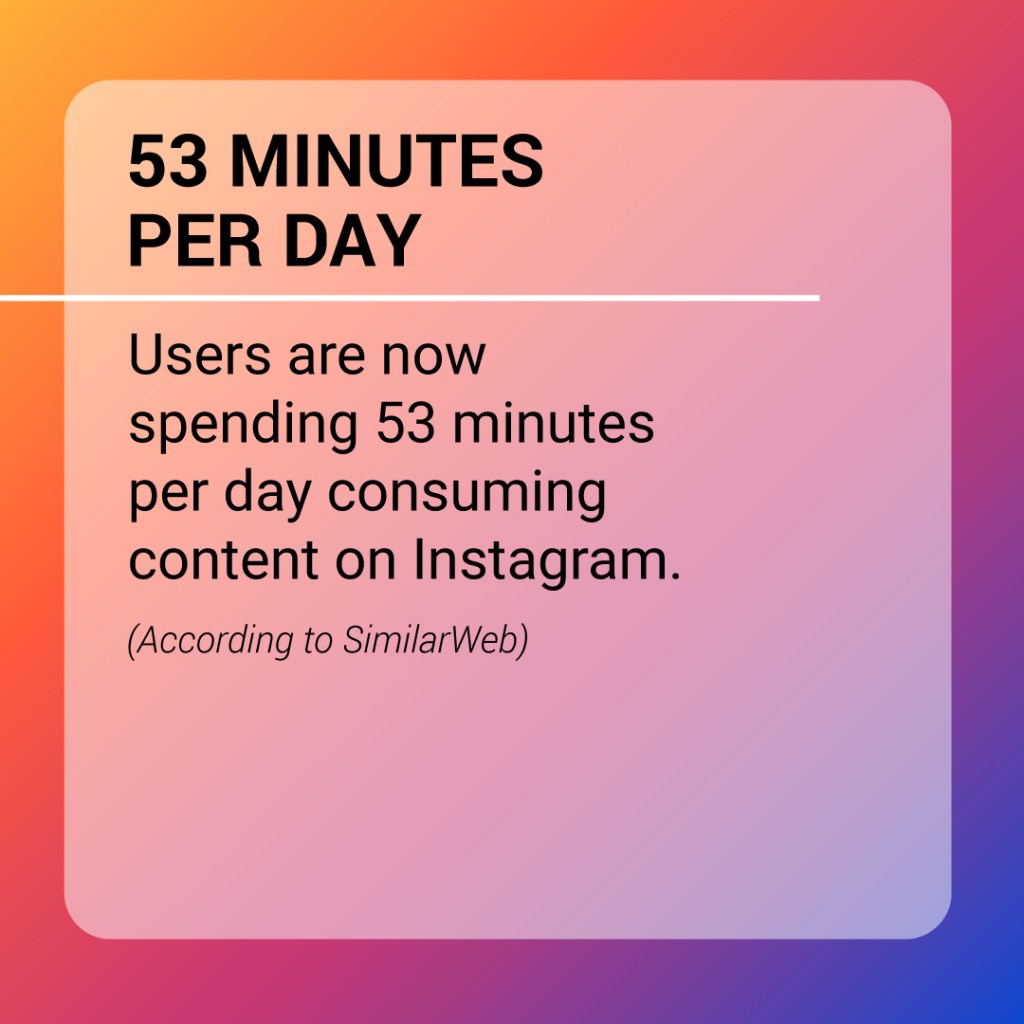 53 MINUTES PER DAY

Users are now spending 53 minutes per day consuming content on Instagram.

(According to SimilarWeb)